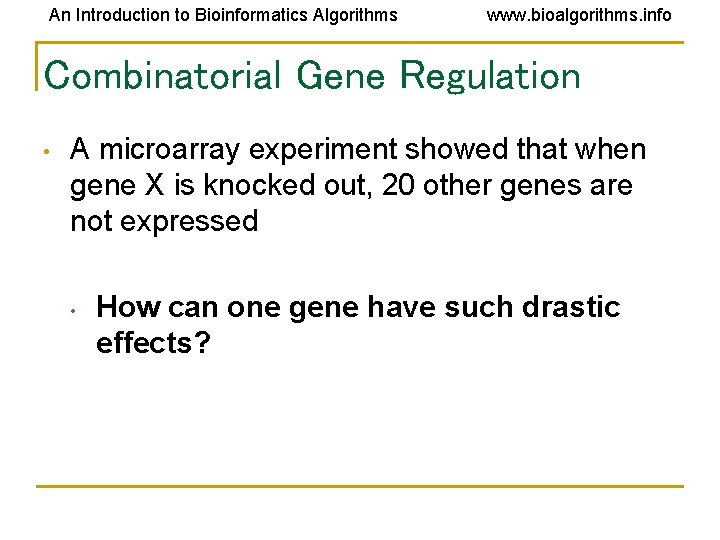 An Introduction to Bioinformatics Algorithms www.bioalgorithms.info

Combinatorial Gene Regulation

• A microarray experiment showed that when gene X is knocked out, 20 other genes are not expressed

• How can one gene have such drastic effects?